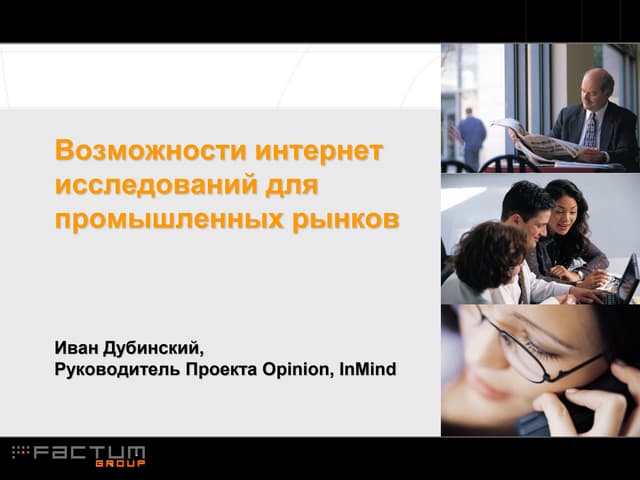 Возможности интернет исследований для промышленных рынков

Иван Дубинский,
Руководитель Проекта Opinion, InMind

FACTUM
GROUP